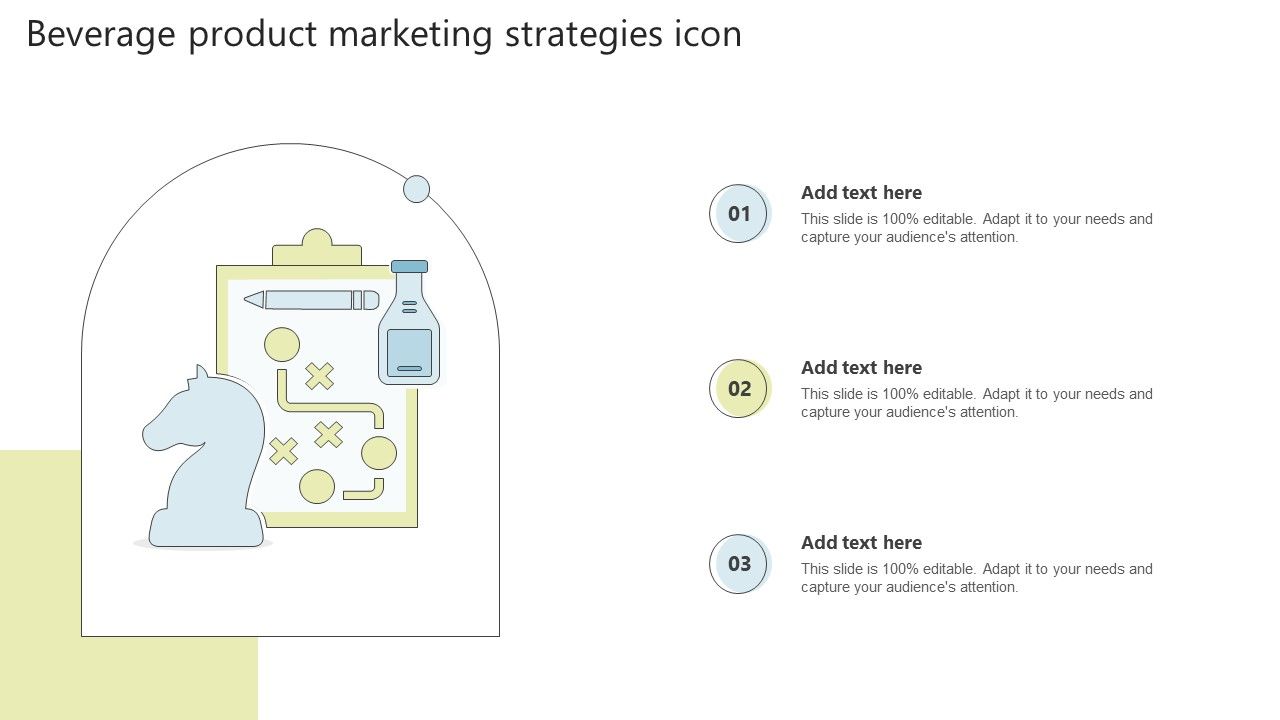 Beverage product marketing strategies icon

01

Add text here

This slide is 100% editable. Adapt it to your needs and capture your audience's attention.

02

Add text here

This slide is 100% editable. Adapt it to your needs and capture your audience's attention.

03

Add text here

This slide is 100% editable. Adapt it to your needs and capture your audience's attention.